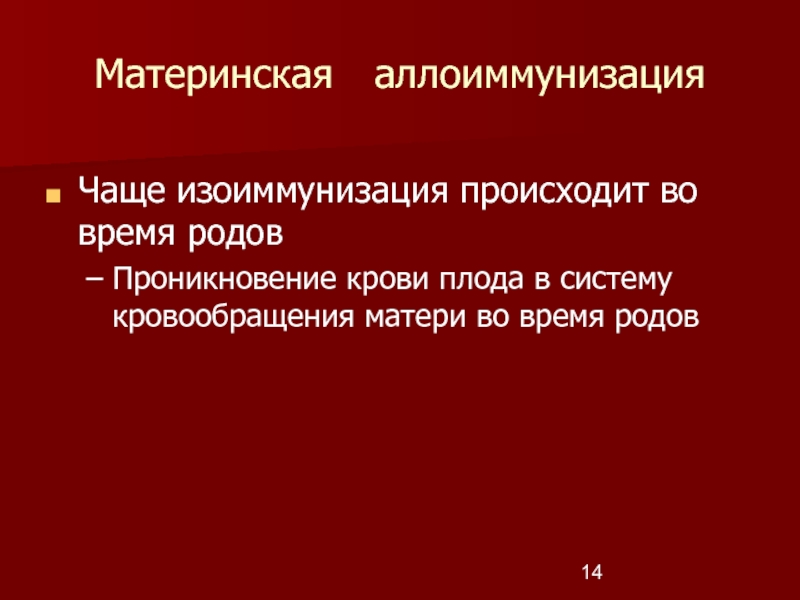 Материнская аллоиммунизация

Чаще изоиммунизация происходит во время родов

– Проникновение крови плода в систему кровообращения матери во время родов

14